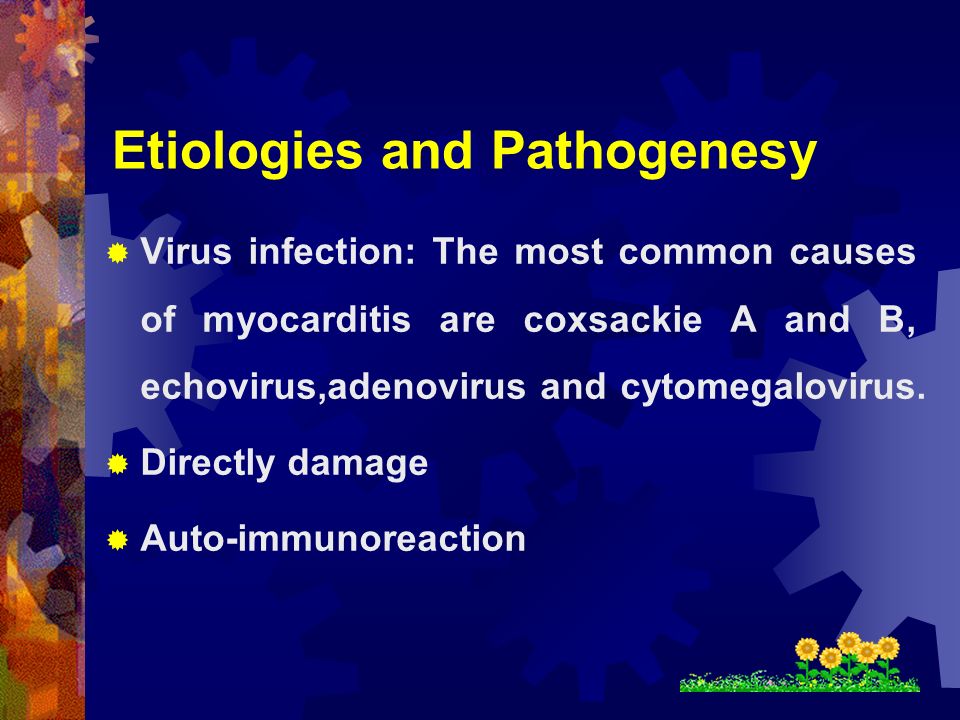 Etiologies and Pathogenesy

Virus infection: The most common causes of myocarditis are coxsackie A and B, echovirus,adenovirus and cytomegalovirus.

Directly damage

Auto-immunoreaction